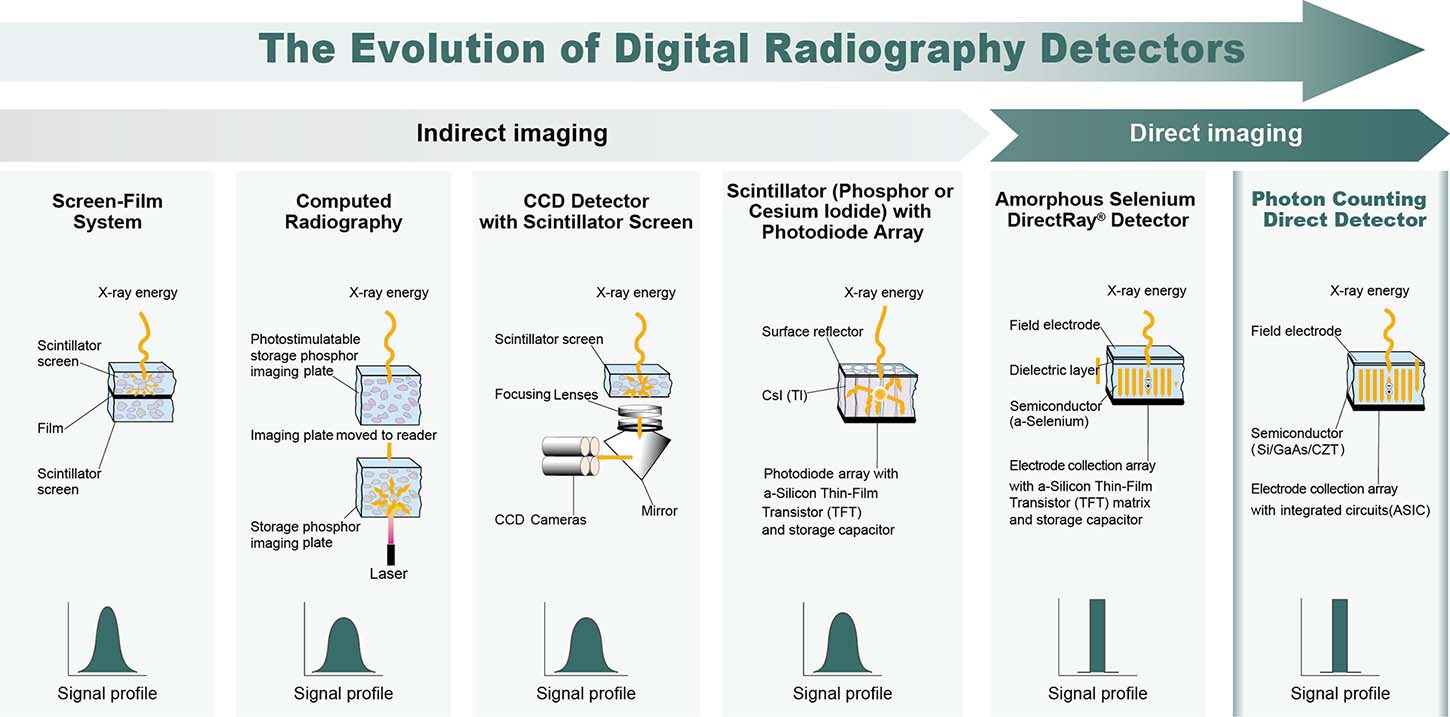 The Evolution of Digital Radiography Detectors

Indirect imaging

Direct imaging

Screen-Film System

X-ray energy

Scintillator screen

Film

Scintillator screen

Signal profile

Computed Radiography

X-ray energy

Photostimulatable storage phosphor imaging plate

Imaging plate moved to reader

Storage phosphor imaging plate

Laser

Signal profile

CCD Detector with Scintillator Screen

X-ray energy

Scintillator screen

Focusing Lenses

CCD Cameras

Mirror

Signal profile

Scintillator (Phosphor or Cesium Iodide) with Photodiode Array

X-ray energy

Surface reflector

CsI (Tl)

Photodiode array with a-Silicon Thin-Film Transistor (TFT) and storage capacitor

Signal profile

Amorphous Selenium DirectRay® Detector

X-ray energy

Field electrode

Dielectric layer

Semiconductor (a-Selenium)

Electrode collection array with a-Silicon Thin-Film Transistor (TFT) matrix and storage capacitor

Signal profile

Photon Counting Direct Detector

X-ray energy

Field electrode

Semiconductor (Si/GaAs/CZT)

Electrode collection array with integrated circuits(ASIC)

Signal profile